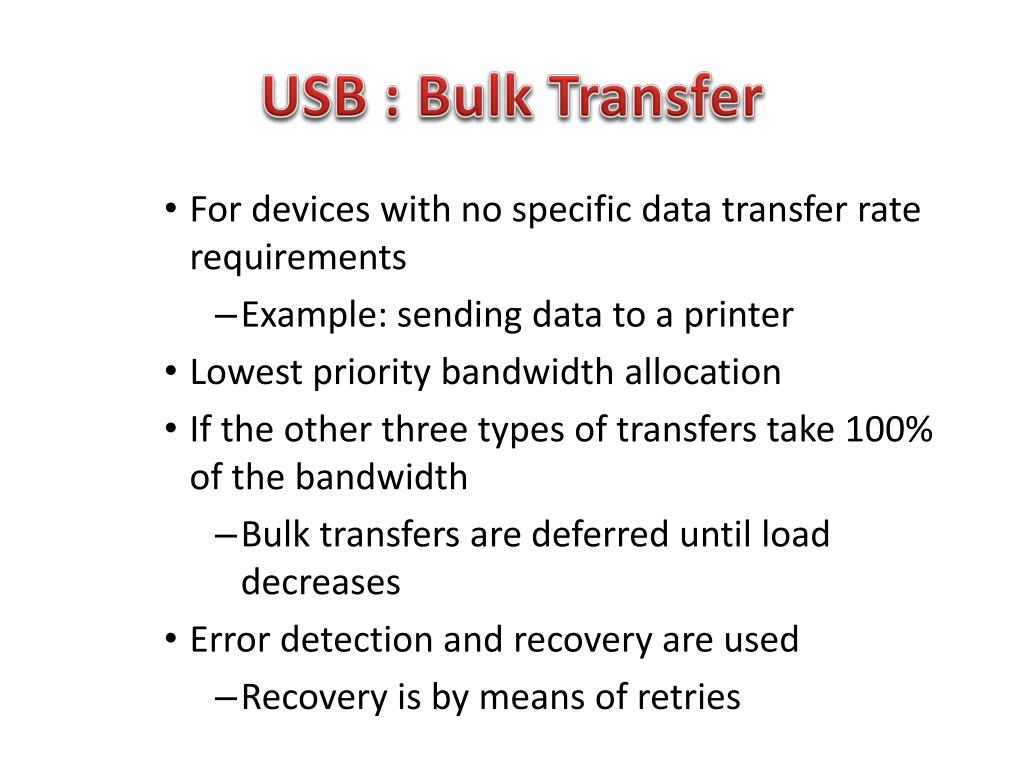 USB : Bulk Transfer

• For devices with no specific data transfer rate requirements
  – Example: sending data to a printer
• Lowest priority bandwidth allocation
• If the other three types of transfers take 100% of the bandwidth
  – Bulk transfers are deferred until load decreases
• Error detection and recovery are used
  – Recovery is by means of retries